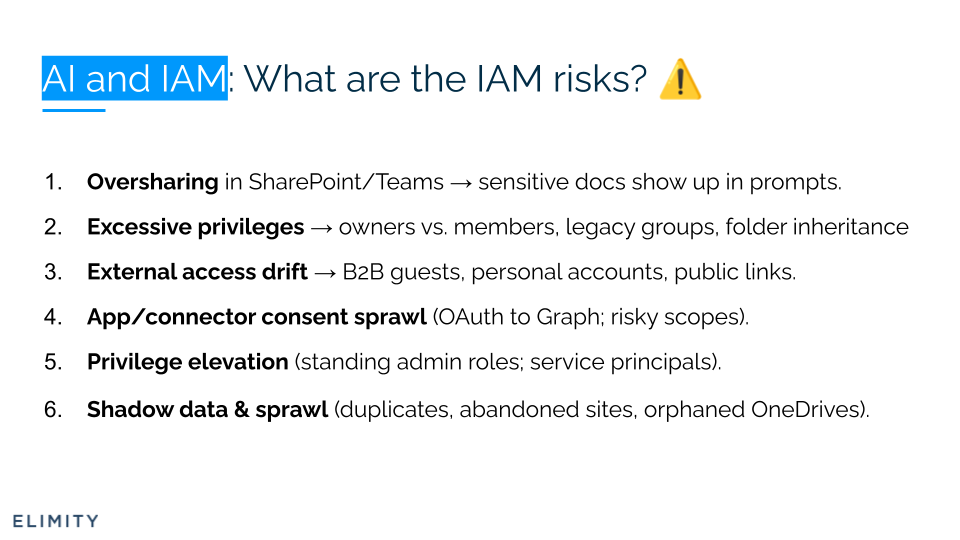 AI and IAM: What are the IAM risks? ⚠️

1. **Oversharing** in SharePoint/Teams → sensitive docs show up in prompts.
2. **Excessive privileges** → owners vs. members, legacy groups, folder inheritance
3. **External access drift** → B2B guests, personal accounts, public links.
4. **App/connector consent sprawl** (OAuth to Graph; risky scopes).
5. **Privilege elevation** (standing admin roles; service principals).
6. **Shadow data & sprawl** (duplicates, abandoned sites, orphaned OneDrives).

ELIMITY